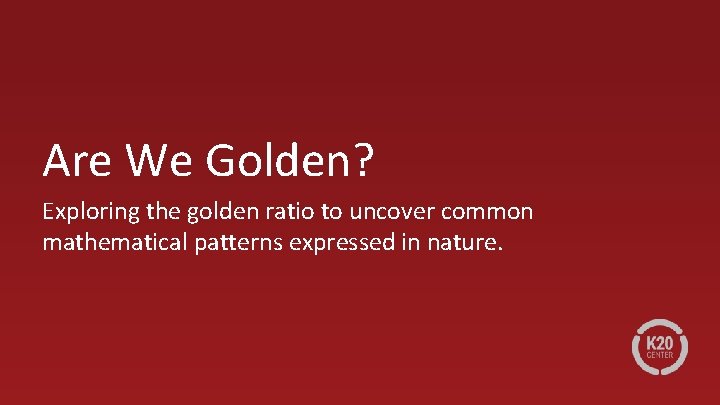 Are We Golden?

Exploring the golden ratio to uncover common mathematical patterns expressed in nature.

K20
CENTER